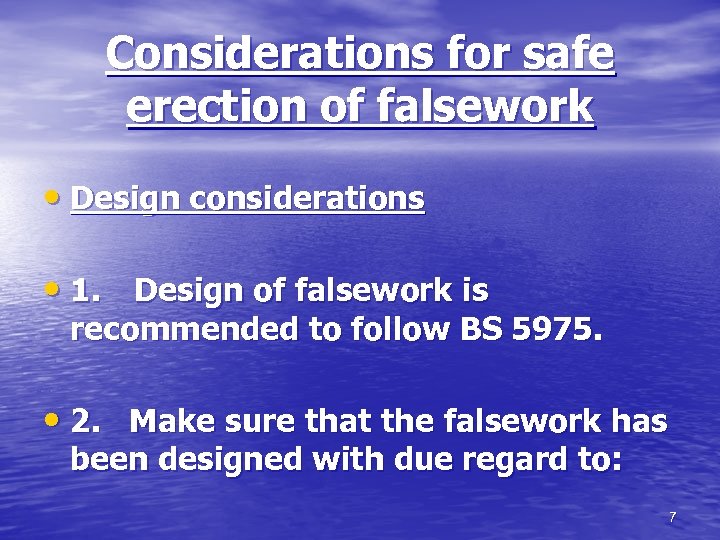 Considerations for safe erection of falsework

• Design considerations

• 1. Design of falsework is recommended to follow BS 5975.

• 2. Make sure that the falsework has been designed with due regard to:

7